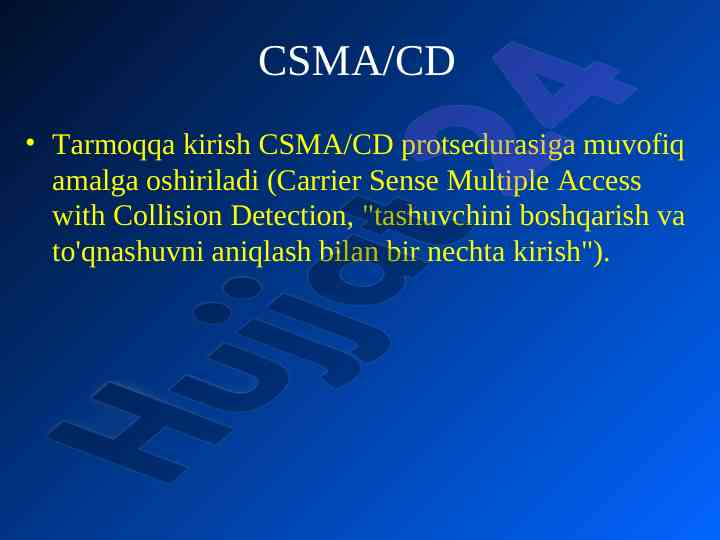 CSMA/CD

• Tarmoqqa kirish CSMA/CD protsedurasiga muvofiq amalga oshiriladi (Carrier Sense Multiple Access with Collision Detection, "tashuvchini boshqarish va to'qnashuvni aniqlash bilan bir nechta kirish").

Hujjat24